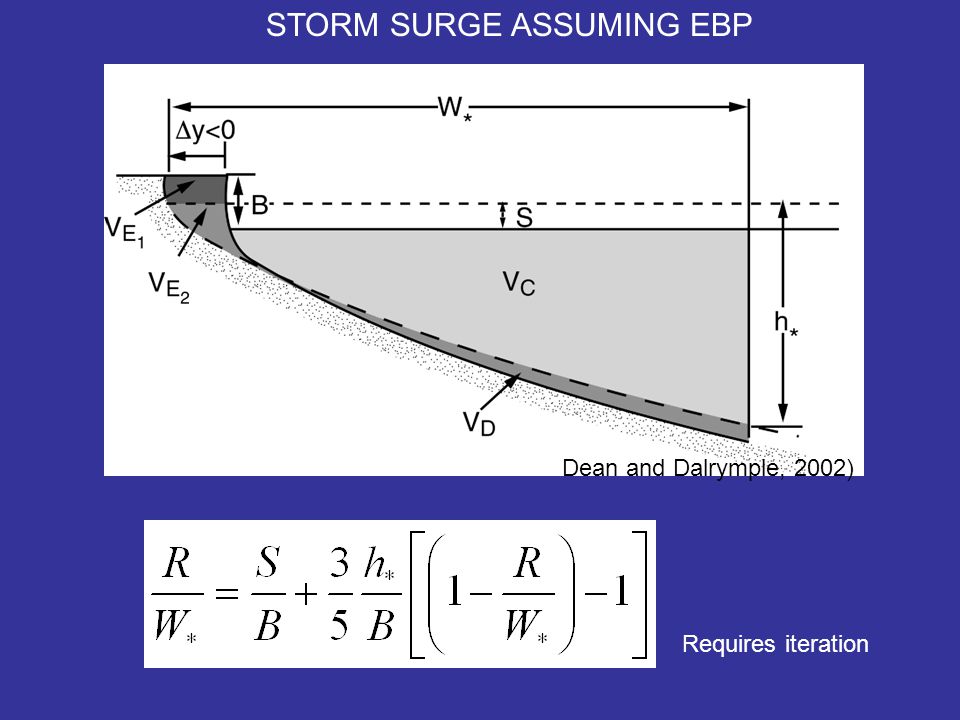 STORM SURGE ASSUMING EBP

$W_*$

$\Delta y<0$

B

S

$V_{E_1}$

$V_{E_2}$

$V_C$

$h_*$

$V_D$

Dean and Dalrymple, 2002)

$\frac{R}{W_*} = \frac{S}{B} + \frac{3}{5}\frac{h_*}{B}\left[\left(1 - \frac{R}{W_*}\right) - 1\right]$

Requires iteration